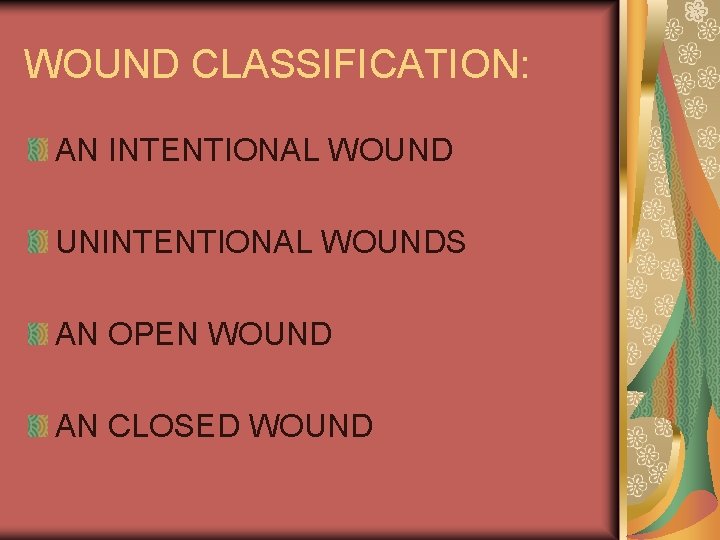 WOUND CLASSIFICATION:

AN INTENTIONAL WOUND

UNINTENTIONAL WOUNDS

AN OPEN WOUND

AN CLOSED WOUND